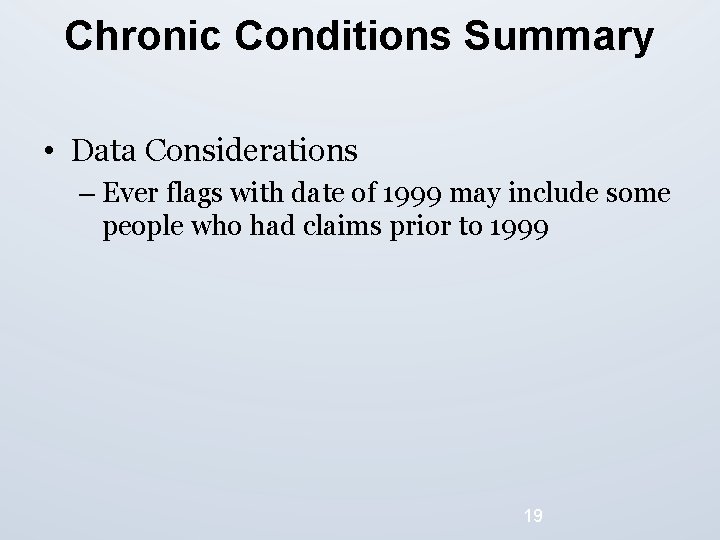 Chronic Conditions Summary

• Data Considerations

– Ever flags with date of 1999 may include some people who had claims prior to 1999

19